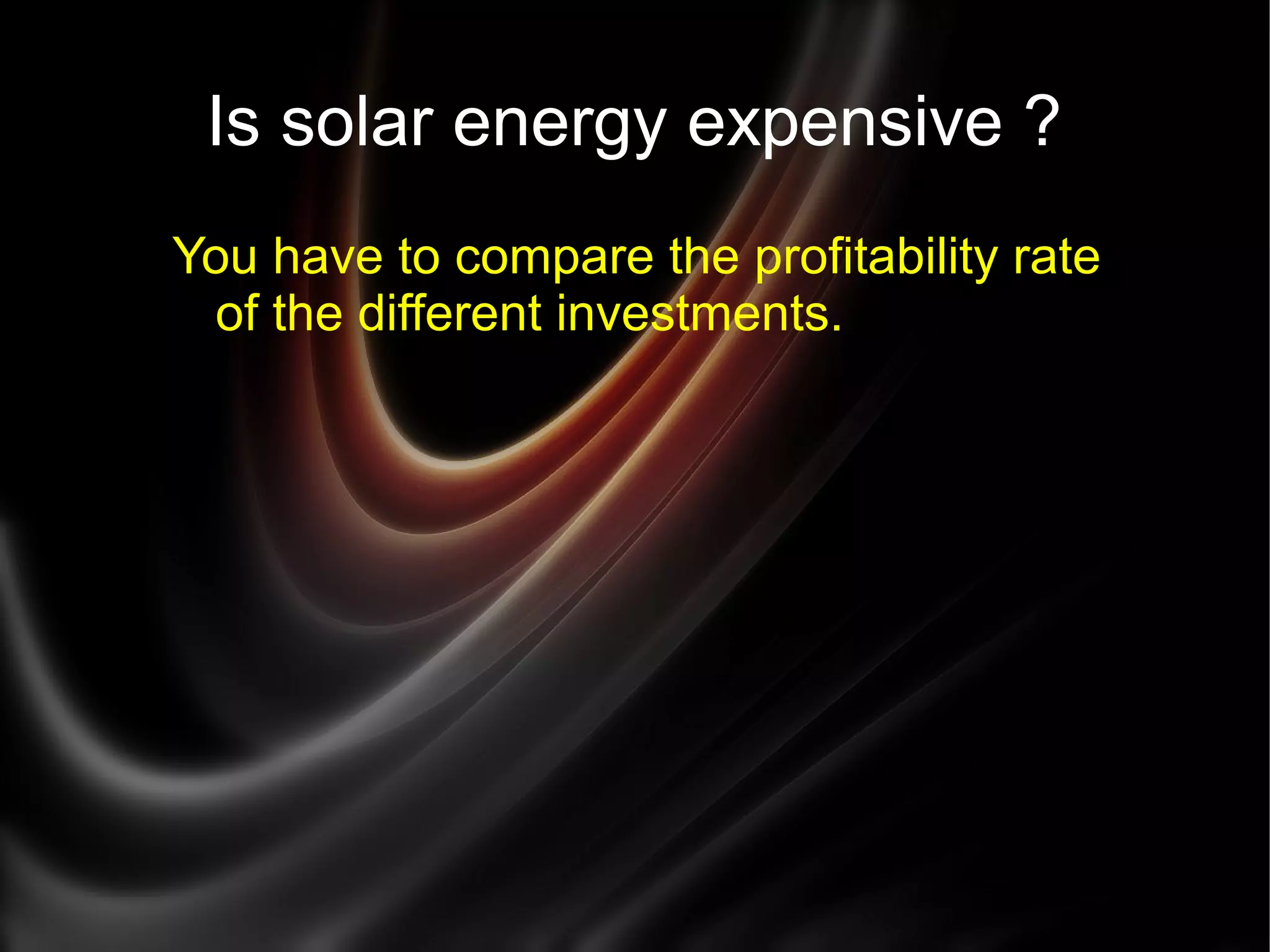 Is solar energy expensive ?

You have to compare the profitability rate of the different investments.